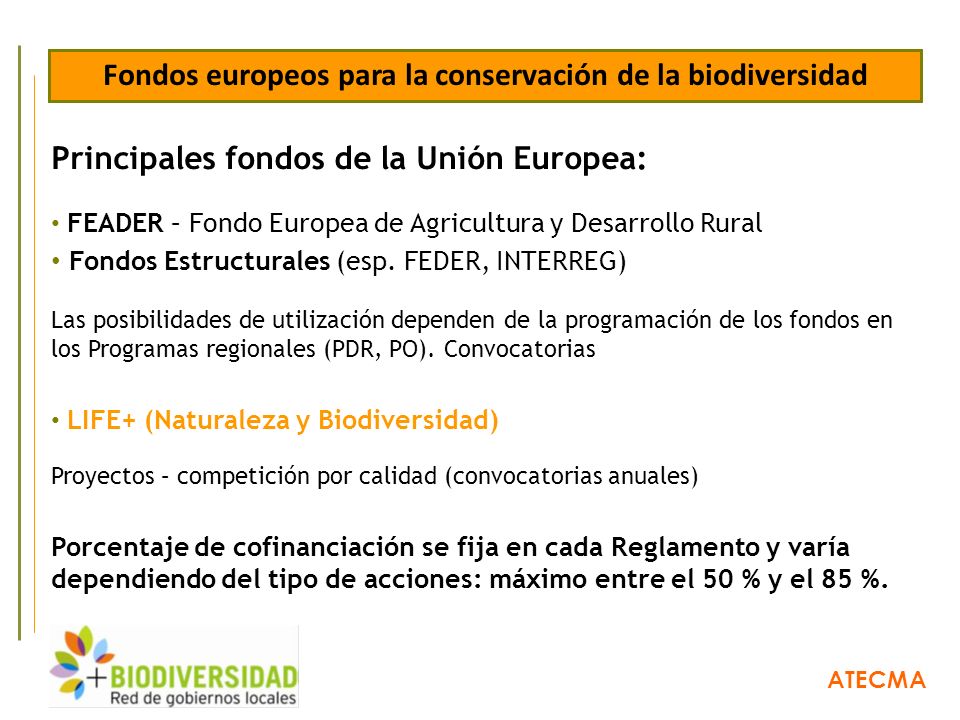 Fondos europeos para la conservación de la biodiversidad

Principales fondos de la Unión Europea:

• FEADER – Fondo Europea de Agricultura y Desarrollo Rural
• Fondos Estructurales (esp. FEDER, INTERREG)

Las posibilidades de utilización dependen de la programación de los fondos en los Programas regionales (PDR, PO). Convocatorias

• LIFE+ (Naturaleza y Biodiversidad)

Proyectos – competición por calidad (convocatorias anuales)

Porcentaje de cofinanciación se fija en cada Reglamento y varía dependiendo del tipo de acciones: máximo entre el 50 % y el 85 %.

+BIODIVERSIDAD
Red de gobiernos locales

ATECMA